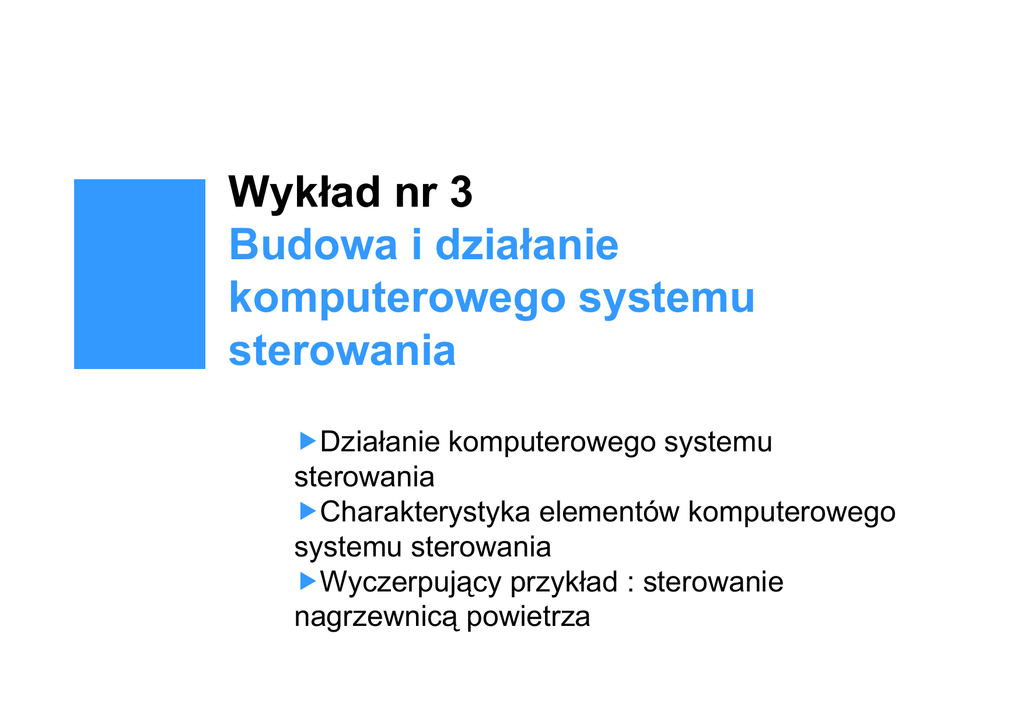 Wykład nr 3
Budowa i działanie komputerowego systemu sterowania

▶Działanie komputerowego systemu sterowania
▶Charakterystyka elementów komputerowego systemu sterowania
▶Wyczerpujący przykład : sterowanie nagrzewnicą powietrza